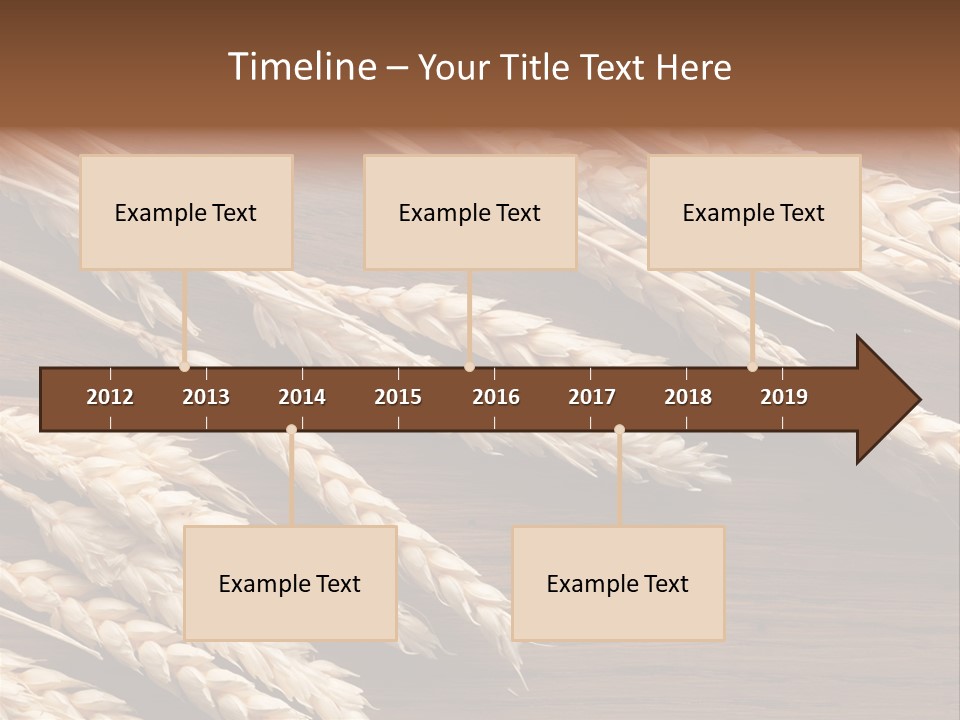 Timeline – Your Title Text Here

Example Text

Example Text

Example Text

2012 2013 2014 2015 2016 2017 2018 2019

Example Text

Example Text